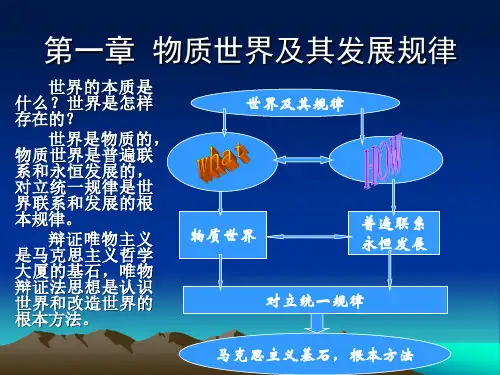 第一章 物质世界及其发展规律

世界的本质是什么？世界是怎样存在的？

世界是物质的，物质世界是普遍联系和永恒发展的，对立统一规律是世界联系和发展的根本规律。

辩证唯物主义是马克思主义哲学大厦的基石，唯物辩证法思想是认识世界和改造世界的根本方法。

世界及其规律

what

HOW

物质世界

普遍联系
永恒发展

对立统一规律

马克思主义基石，根本方法